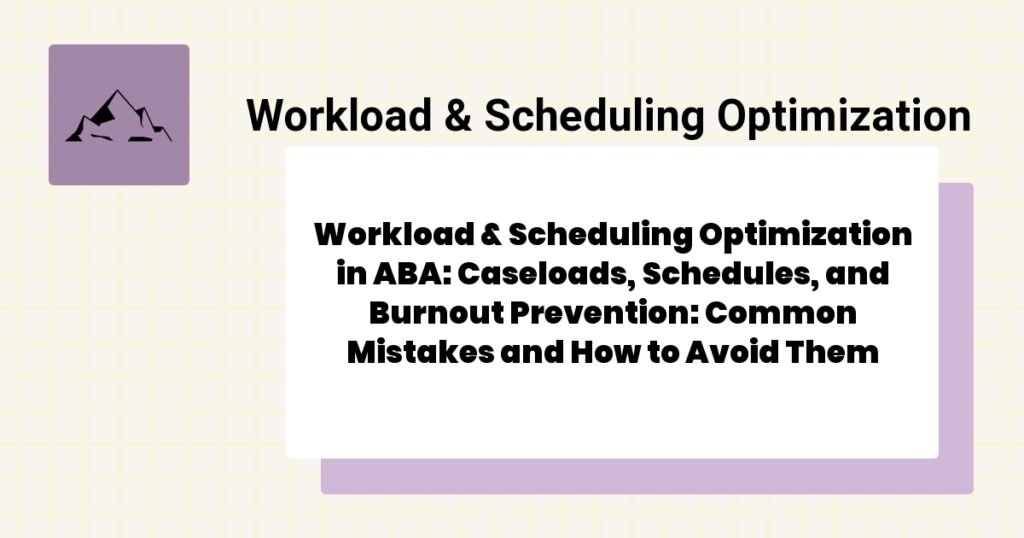 Workload & Scheduling Optimization

Workload & Scheduling Optimization in ABA: Caseloads, Schedules, and Burnout Prevention: Common Mistakes and How to Avoid Them